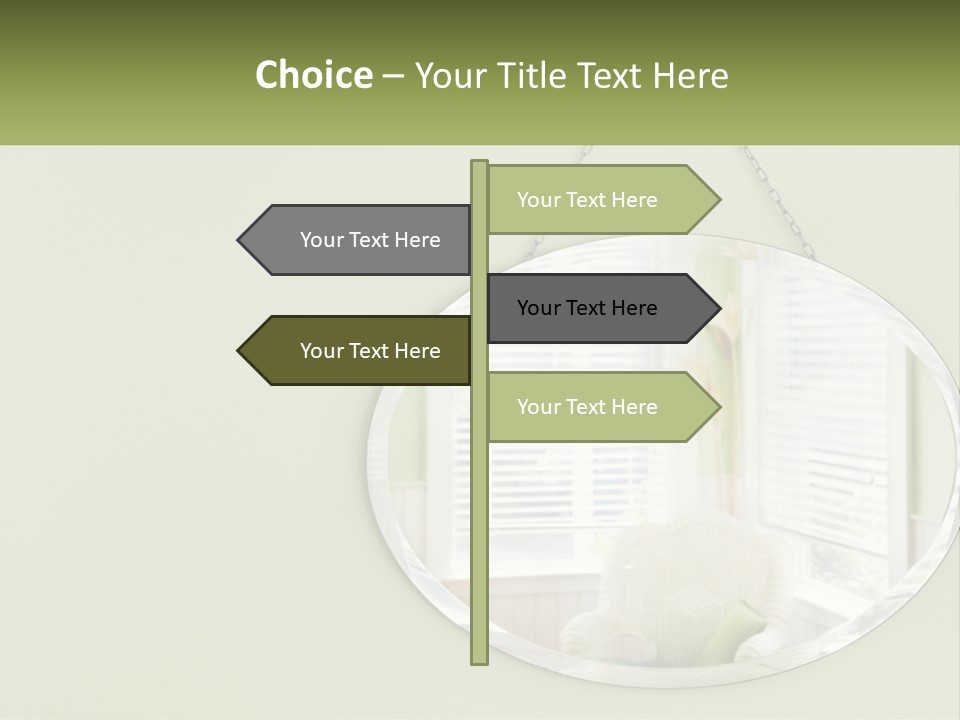 Choice – Your Title Text Here

Your Text Here

Your Text Here

Your Text Here

Your Text Here

Your Text Here